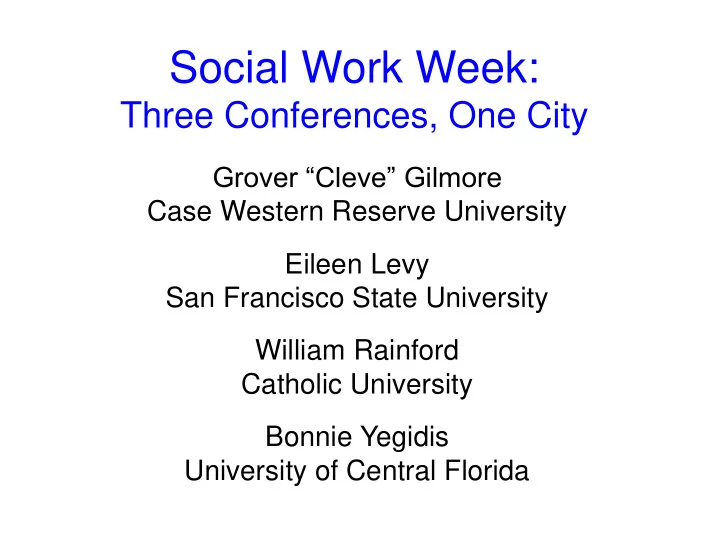 Social Work Week:
Three Conferences, One City

Grover “Cleve” Gilmore
Case Western Reserve University

Eileen Levy
San Francisco State University

William Rainford
Catholic University

Bonnie Yegidis
University of Central Florida